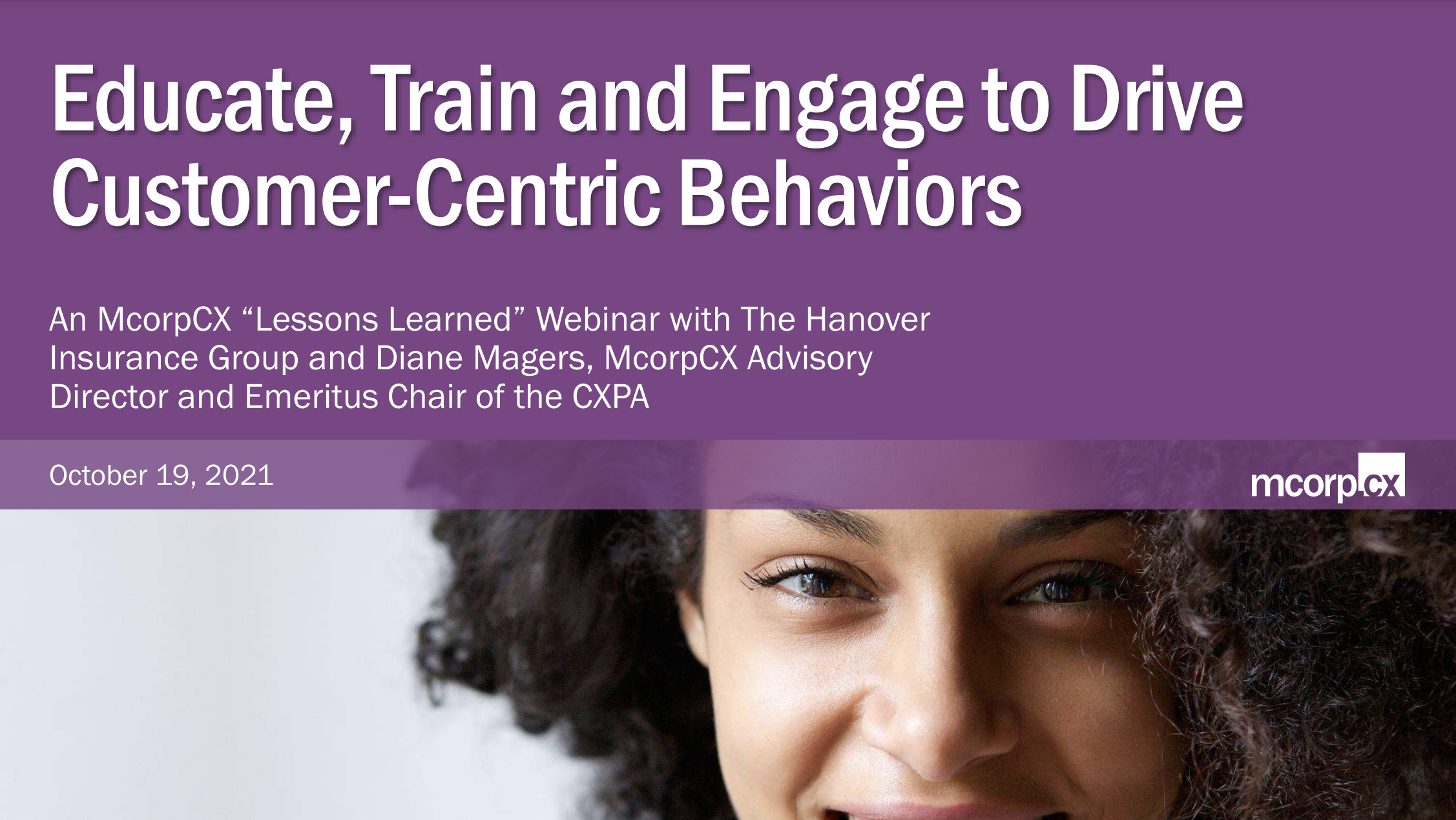 Educate, Train and Engage to Drive Customer-Centric Behaviors

An McorpCX “Lessons Learned” Webinar with The Hanover Insurance Group and Diane Magers, McorpCX Advisory Director and Emeritus Chair of the CXPA

October 19, 2021

mcorpcx